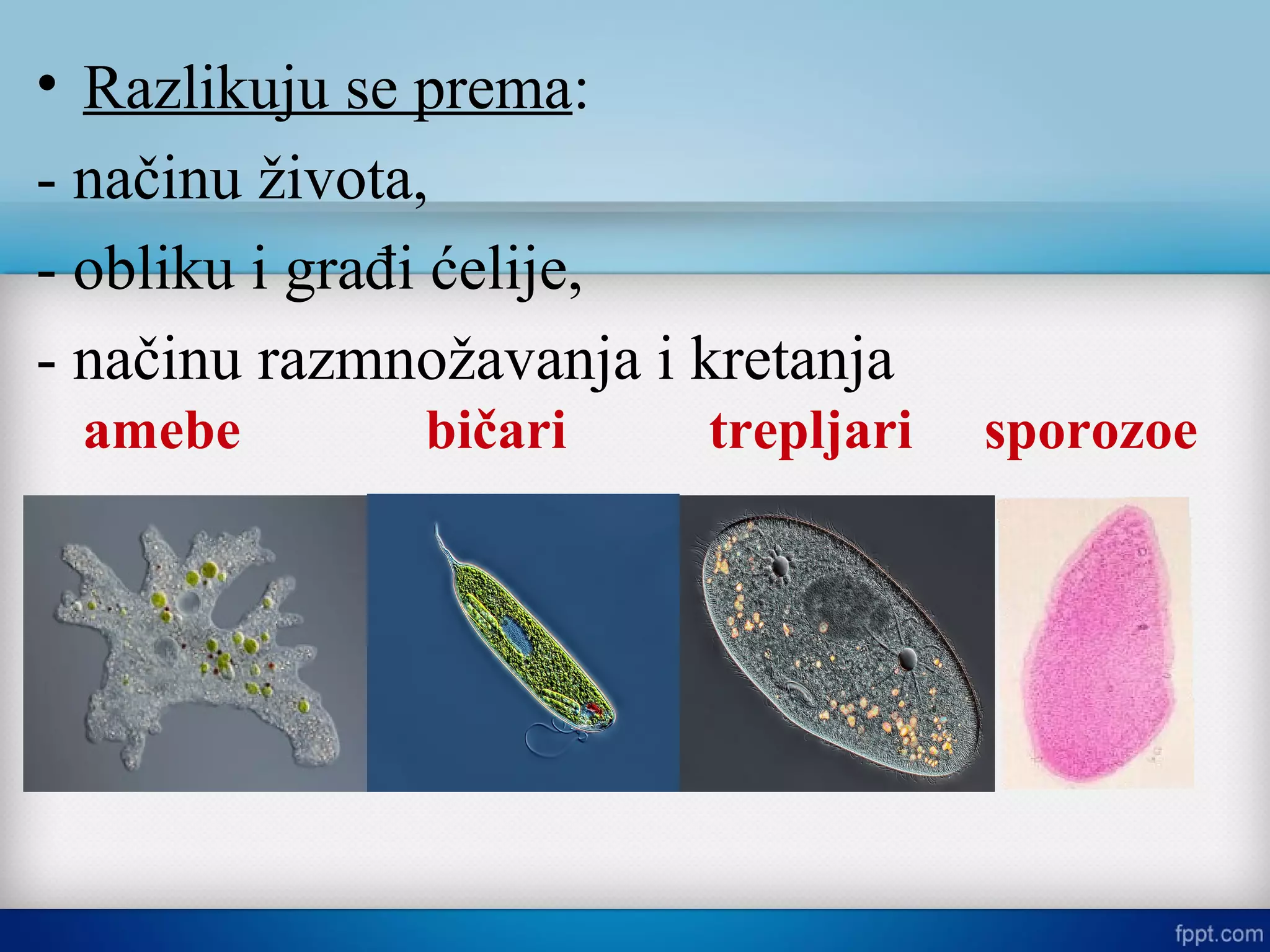 • Razlikuju se prema:
- načinu života,
- obliku i građi ćelije,
- načinu razmnožavanja i kretanja

amebe bičari trepljari sporozoe

fppt.com